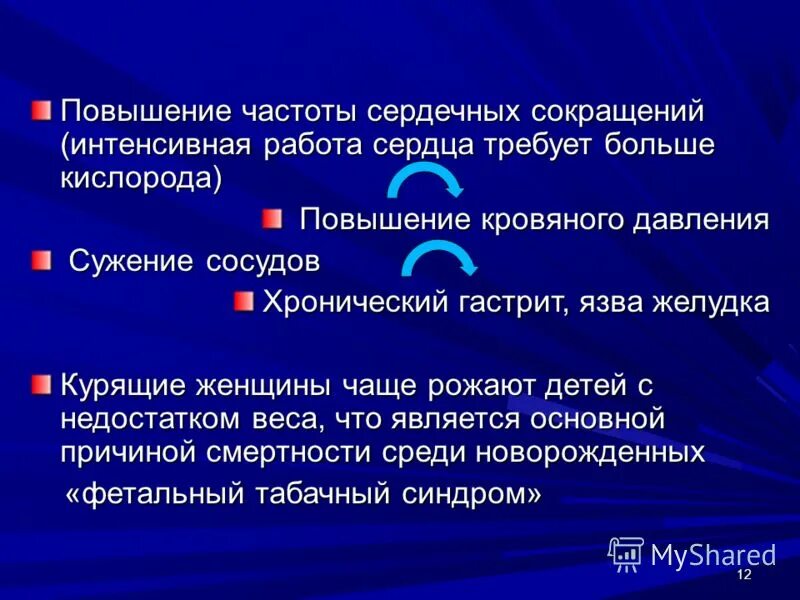 Повышение частоты сердечных сокращений (интенсивная работа сердца требует больше кислорода)

Повышение кровяного давления

Сужение сосудов

Хронический гастрит, язва желудка

Курящие женщины чаще рожают детей с недостатком веса, что является основной причиной смертности среди новорожденных

«фетальный табачный синдром»

MyShared

12